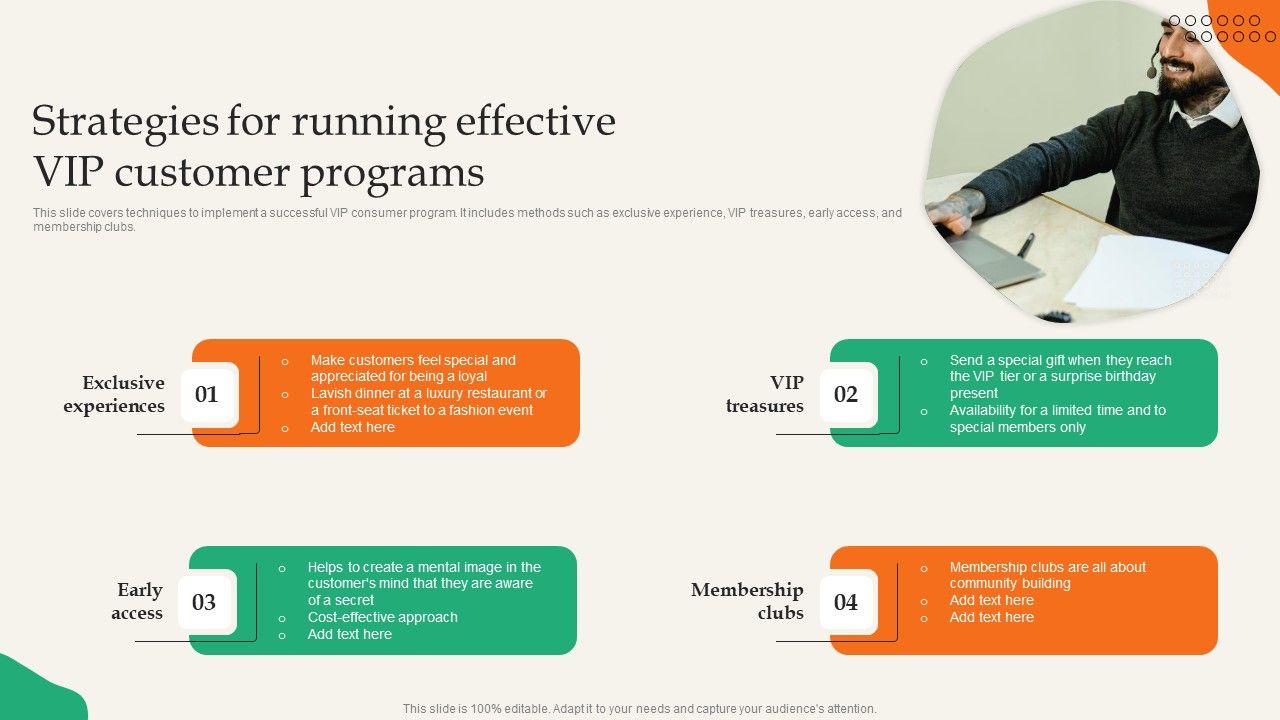 Strategies for running effective VIP customer programs

This slide covers techniques to implement a successful VIP consumer program. It includes methods such as exclusive experience, VIP treasures, early access, and membership clubs.

Exclusive experiences

01

- Make customers feel special and appreciated for being a loyal
- Lavish dinner at a luxury restaurant or a front-seat ticket to a fashion event
- Add text here

VIP treasures

02

- Send a special gift when they reach the VIP tier or a surprise birthday present
- Availability for a limited time and to special members only

Early access

03

- Helps to create a mental image in the customer's mind that they are aware of a secret
- Cost-effective approach
- Add text here

Membership clubs

04

- Membership clubs are all about community building
- Add text here
- Add text here

This slide is 100% editable. Adapt it to your needs and capture your audience's attention.